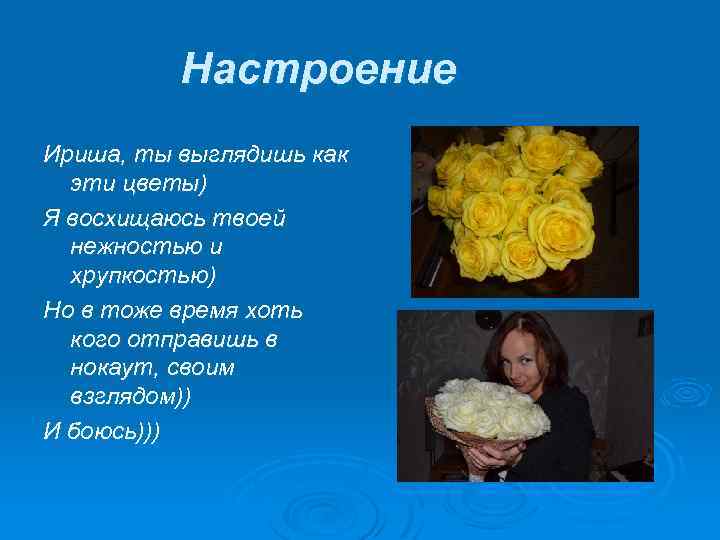 Настроение

Ириша, ты выглядишь как эти цветы)

Я восхищаюсь твоей нежностью и хрупкостью)

Но в тоже время хоть кого отправишь в нокаут, своим взглядом))

И боюсь)))